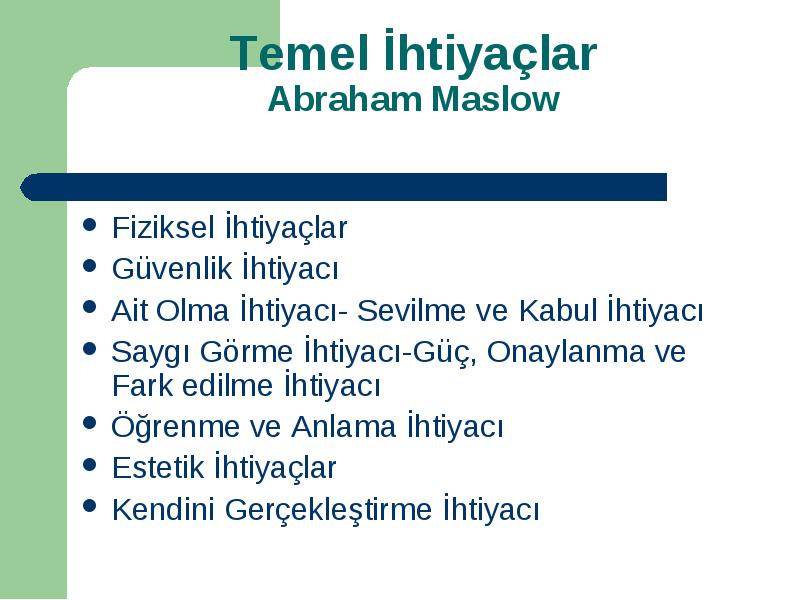 Temel İhtiyaçlar
Abraham Maslow

- Fiziksel İhtiyaçlar
- Güvenlik İhtiyacı
- Ait Olma İhtiyacı- Sevilme ve Kabul İhtiyacı
- Saygı Görme İhtiyacı-Güç, Onaylanma ve Fark edilme İhtiyacı
- Öğrenme ve Anlama İhtiyacı
- Estetik İhtiyaçlar
- Kendini Gerçekleştirme İhtiyacı